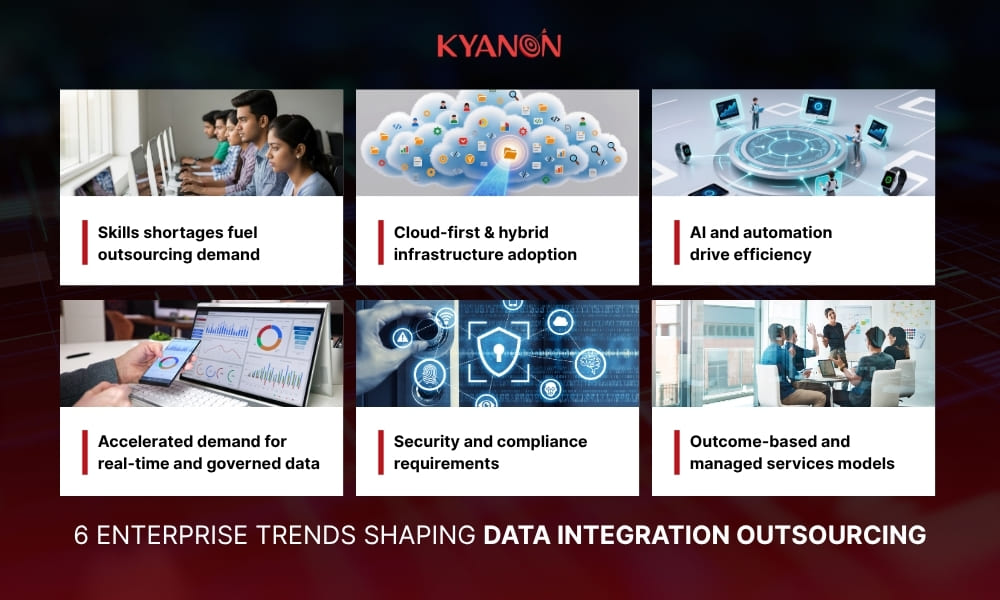 KYANON

Skills shortages fuel outsourcing demand

Cloud-first & hybrid infrastructure adoption

AI and automation drive efficiency

Accelerated demand for real-time and governed data

Security and compliance requirements

Outcome-based and managed services models

6 ENTERPRISE TRENDS SHAPING DATA INTEGRATION OUTSOURCING